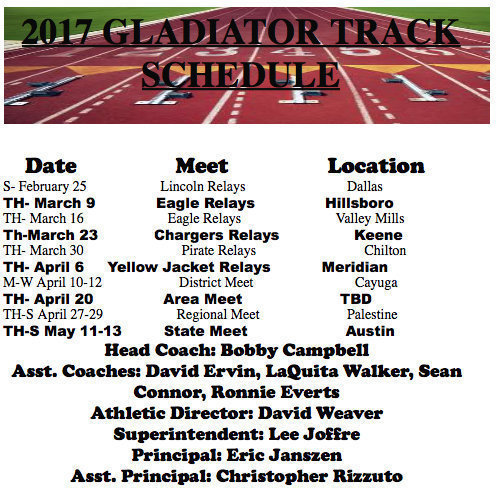 2017 GLADIATOR TRACK SCHEDULE

| Date | Meet | Location |
|---|---|---|
| S- February 25 | Lincoln Relays | Dallas |
| TH- March 9 | Eagle Relays | Hillsboro |
| TH- March 16 | Eagle Relays | Valley Mills |
| Th-March 23 | Chargers Relays | Keene |
| TH- March 30 | Pirate Relays | Chilton |
| TH- April 6 | Yellow Jacket Relays | Meridian |
| M-W April 10-12 | District Meet | Cayuga |
| TH- April 20 | Area Meet | TBD |
| TH-S April 27-29 | Regional Meet | Palestine |
| TH-S May 11-13 | State Meet | Austin |

Head Coach: Bobby Campbell
Asst. Coaches: David Ervin, LaQuita Walker, Sean Connor, Ronnie Everts
Athletic Director: David Weaver
Superintendent: Lee Joffre
Principal: Eric Janszen
Asst. Principal: Christopher Rizzuto